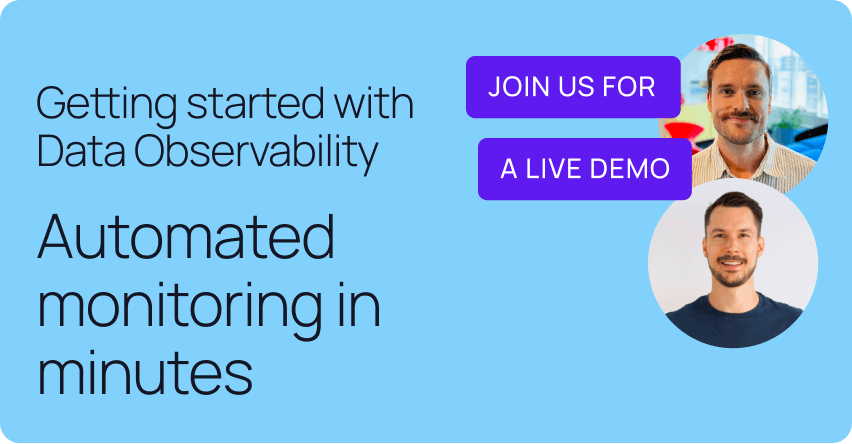 Getting started with Data Observability

Automated monitoring in minutes

JOIN US FOR

A LIVE DEMO